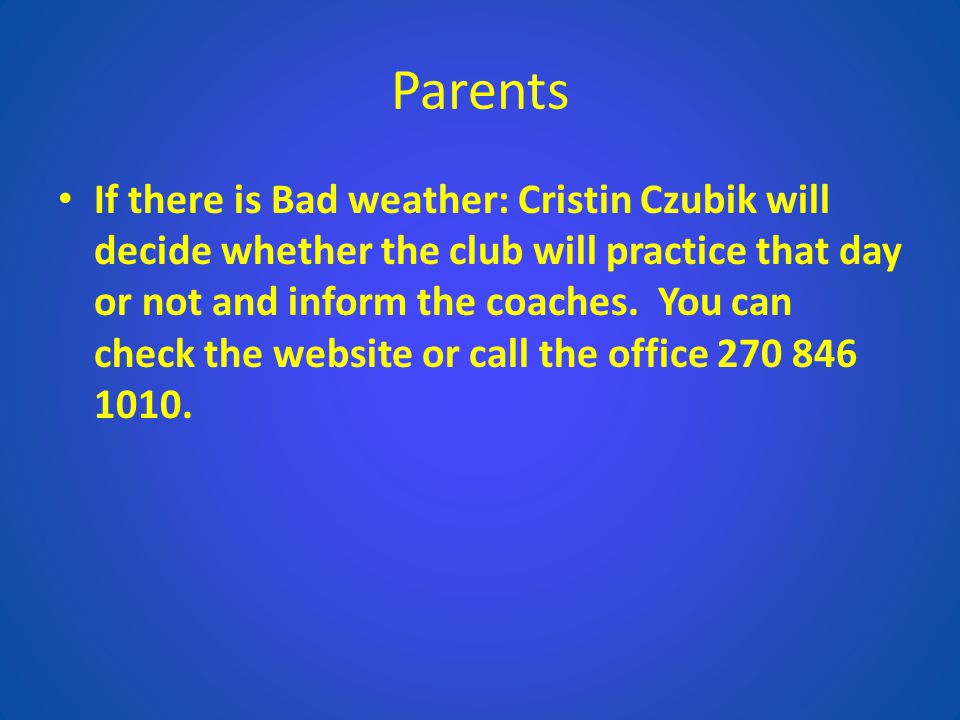 Parents

• If there is Bad weather: Cristin Czubik will decide whether the club will practice that day or not and inform the coaches.  You can check the website or call the office 270 846 1010.